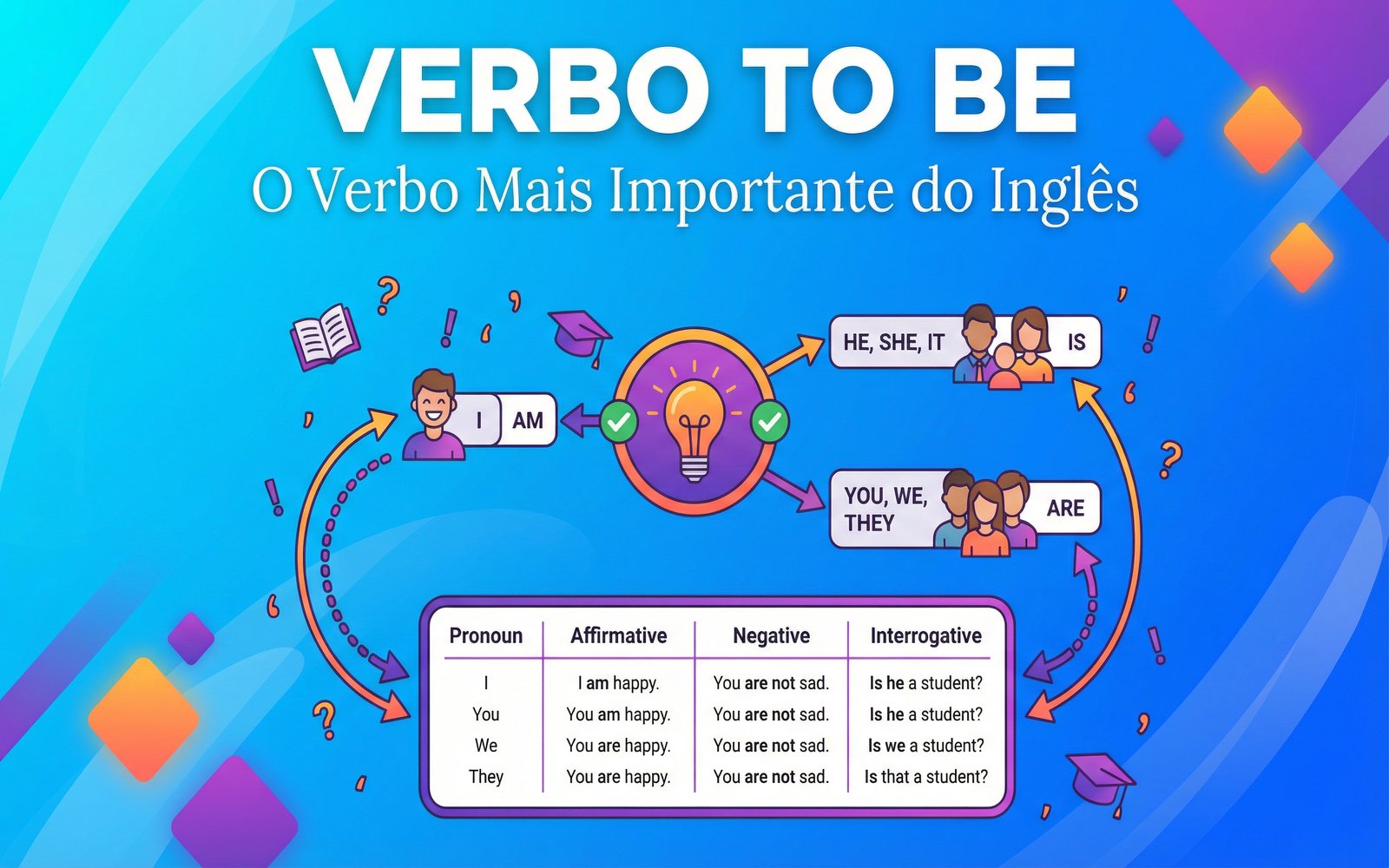 VERBO TO BE
O Verbo Mais Importante do Inglês

I AM

HE, SHE, IT IS

YOU, WE, THEY ARE

| Pronoun | Affirmative | Negative | Interrogative |
|---|---|---|---|
| I | I am happy. | You are not sad. | Is he a student? |
| You | You am happy. | You are not sad. | Is he a student? |
| We | You are happy. | You are not sad. | Is we a student? |
| They | You are happy. | You are not sad. | Is that a student? |